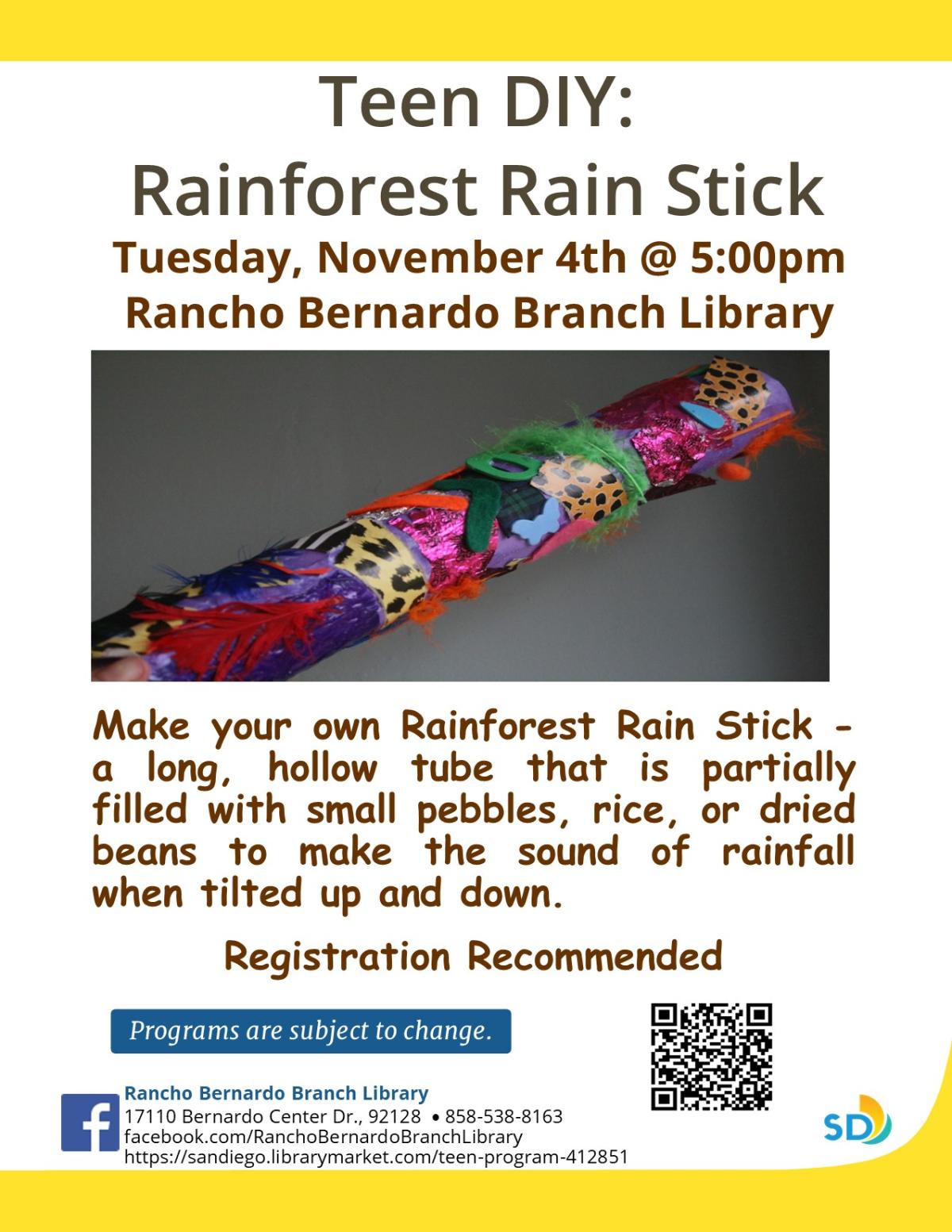 Teen DIY:
Rainforest Rain Stick

Tuesday, November 4th @ 5:00pm
Rancho Bernardo Branch Library

Make your own Rainforest Rain Stick - a long, hollow tube that is partially filled with small pebbles, rice, or dried beans to make the sound of rainfall when tilted up and down.

Registration Recommended

Programs are subject to change.

Rancho Bernardo Branch Library
17110 Bernardo Center Dr., 92128 • 858-538-8163
facebook.com/RanchoBernardoBranchLibrary
https://sandiego.librarymarket.com/teen-program-412851

SD